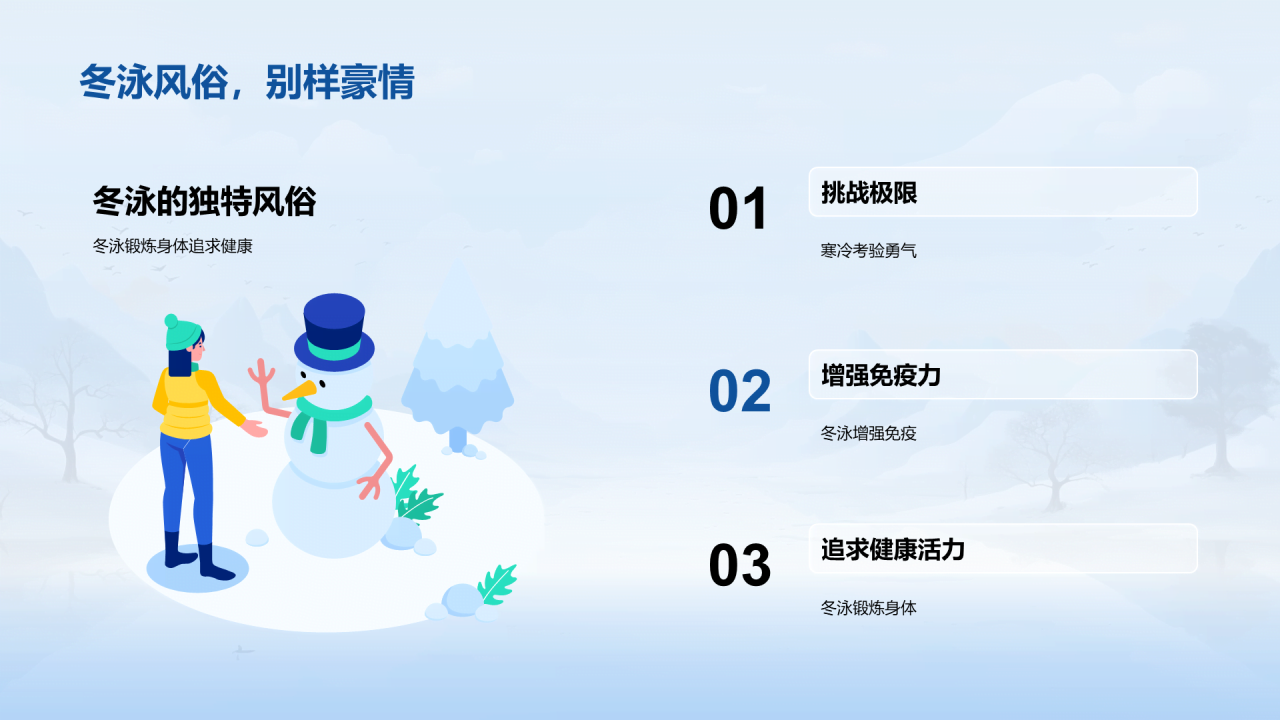 冬泳风俗，别样豪情

冬泳的独特风俗

冬泳锻炼身体追求健康

01

挑战极限

寒冷考验勇气

02

增强免疫力

冬泳增强免疫

03

追求健康活力

冬泳锻炼身体